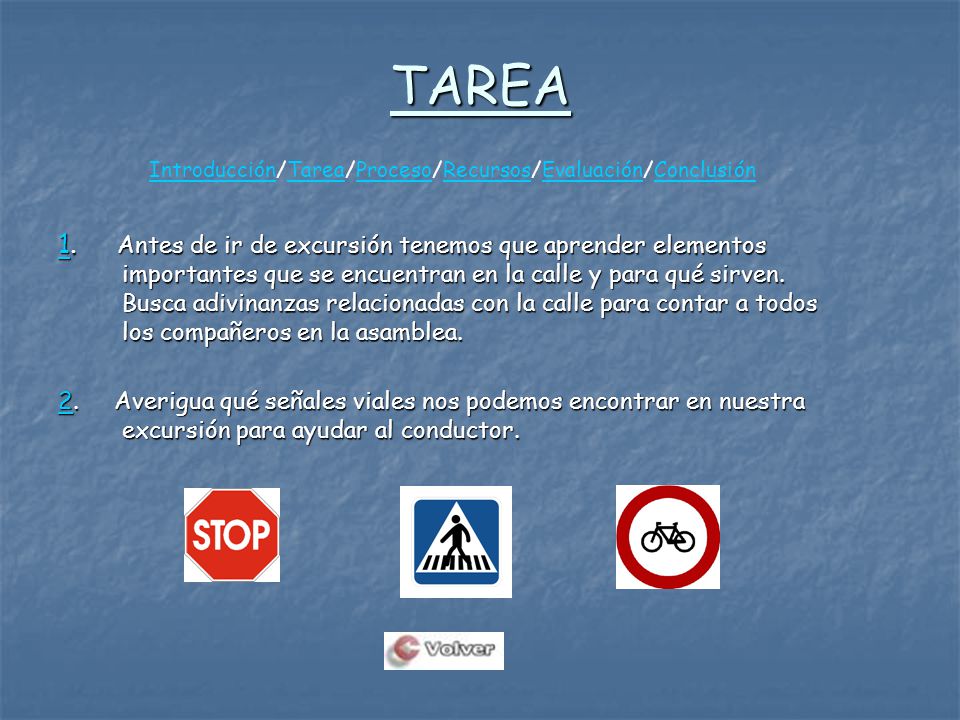 TAREA

Introducción/Tarea/Proceso/Recursos/Evaluación/Conclusión

1. Antes de ir de excursión tenemos que aprender elementos importantes que se encuentran en la calle y para qué sirven. Busca adivinanzas relacionadas con la calle para contar a todos los compañeros en la asamblea.

2. Averigua qué señales viales nos podemos encontrar en nuestra excursión para ayudar al conductor.

STOP

Volver